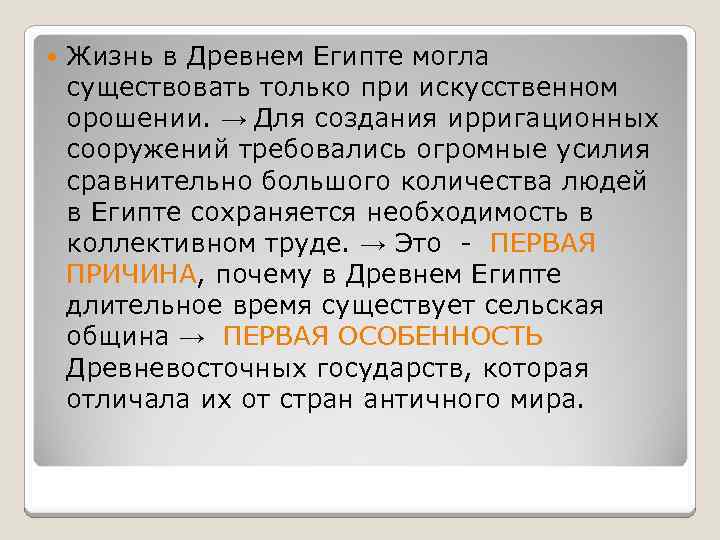 Жизнь в Древнем Египте могла существовать только при искусственном орошении. → Для создания ирригационных сооружений требовались огромные усилия сравнительно большого количества людей в Египте сохраняется необходимость в коллективном труде. → Это - ПЕРВАЯ ПРИЧИНА, почему в Древнем Египте длительное время существует сельская община → ПЕРВАЯ ОСОБЕННОСТЬ Древневосточных государств, которая отличала их от стран античного мира.